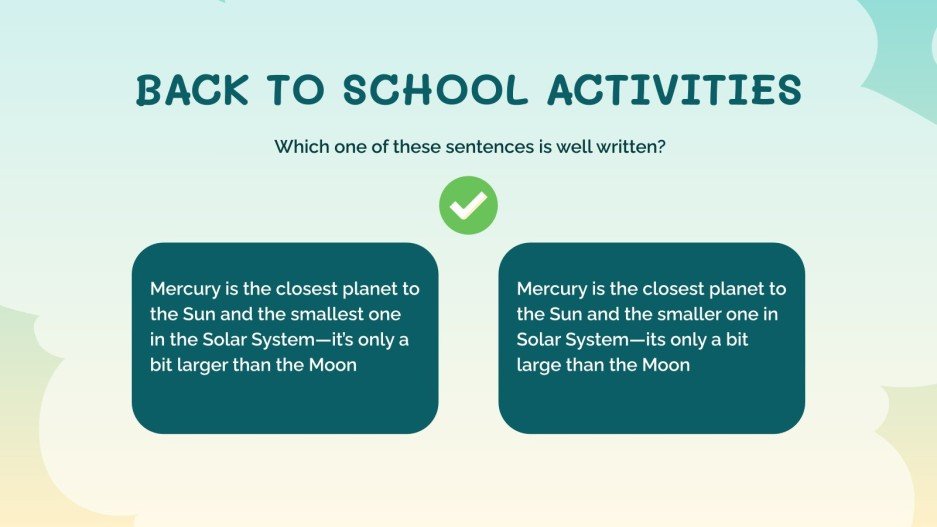 BACK TO SCHOOL ACTIVITIES

Which one of these sentences is well written?

Mercury is the closest planet to the Sun and the smallest one in the Solar System—it's only a bit larger than the Moon

Mercury is the closest planet to the Sun and the smaller one in Solar System—its only a bit large than the Moon